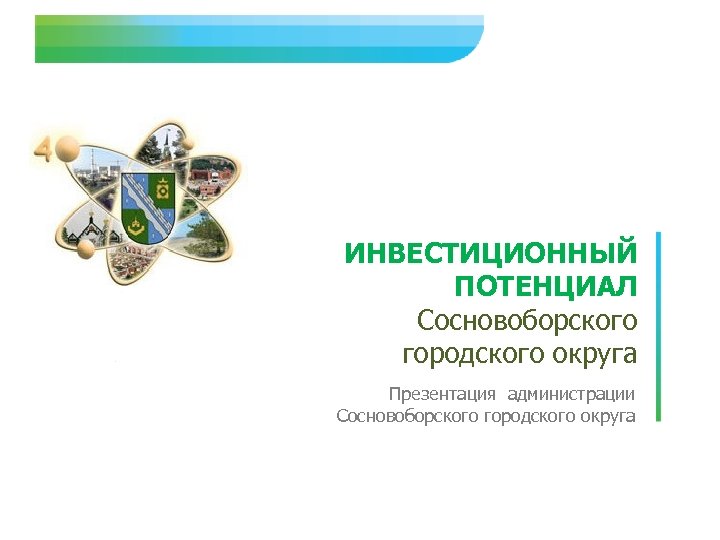 4

ИНВЕСТИЦИОННЫЙ ПОТЕНЦИАЛ
Сосновоборского городского округа

Презентация администрации Сосновоборского городского округа